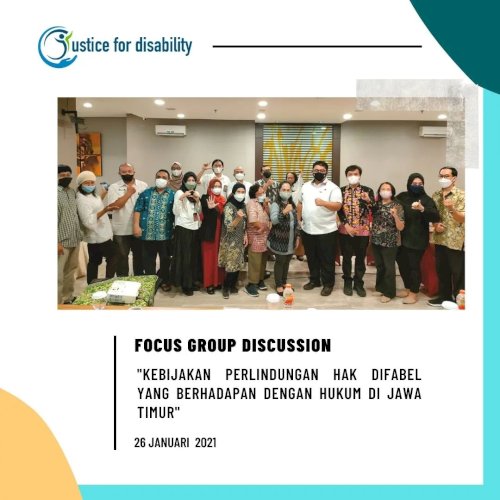 Justice for disability

FOCUS GROUP DISCUSSION

"KEBIJAKAN PERLINDUNGAN HAK DIFABEL YANG BERHADAPAN DENGAN HUKUM DI JAWA TIMUR"

26 JANUARI 2021